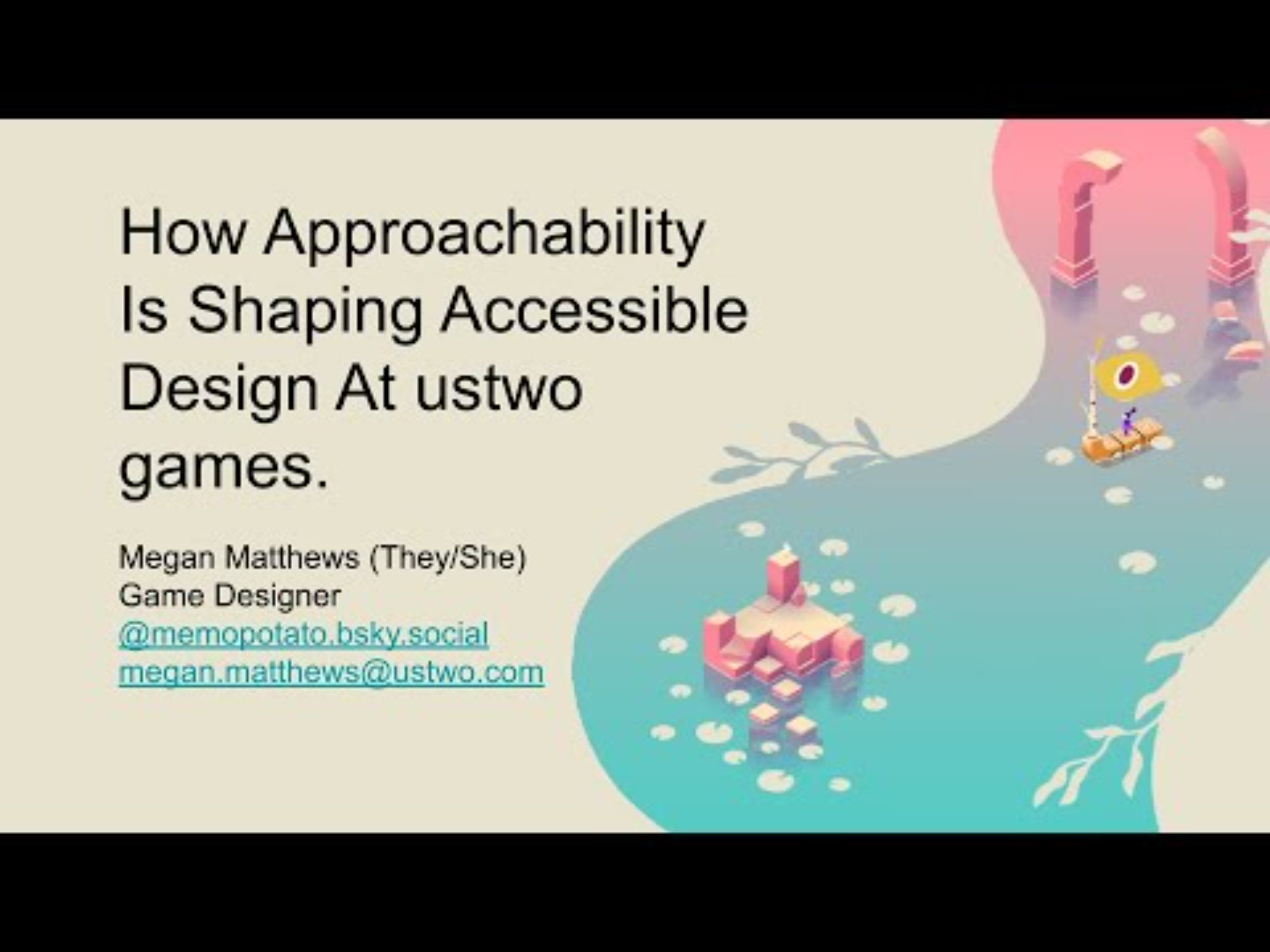 How Approachability Is Shaping Accessible Design At ustwo games.

Megan Matthews (They/She)
Game Designer
@memopotato.bsky.social
megan.matthews@ustwo.com